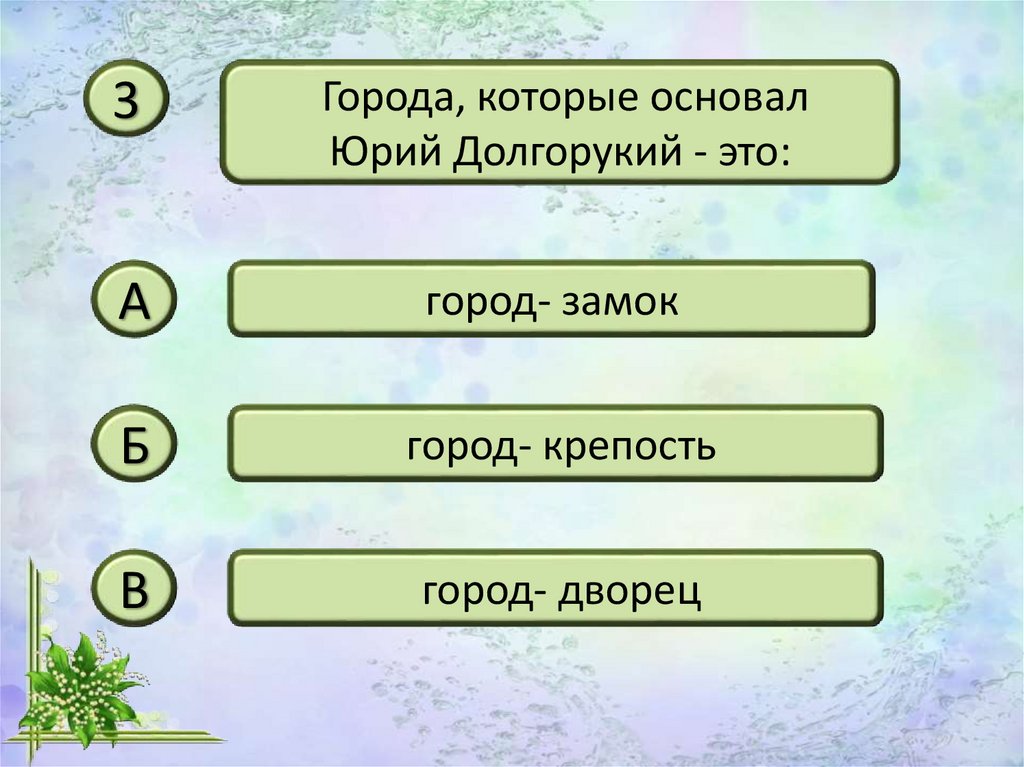 3

Города, которые основал Юрий Долгорукий - это:

А

город- замок

Б

город- крепость

В

город- дворец